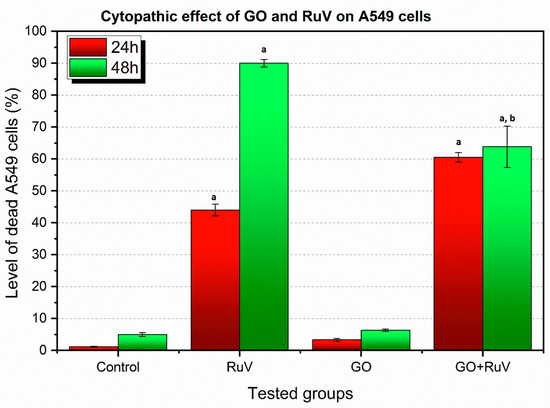 Cytopathic effect of GO and RuV on A549 cells

24h
48h

Level of dead A549 cells (%)

100
90
80
70
60
50
40
30
20
10
0

a
a
a
a, b

Control
RuV
GO
GO+RuV

Tested groups